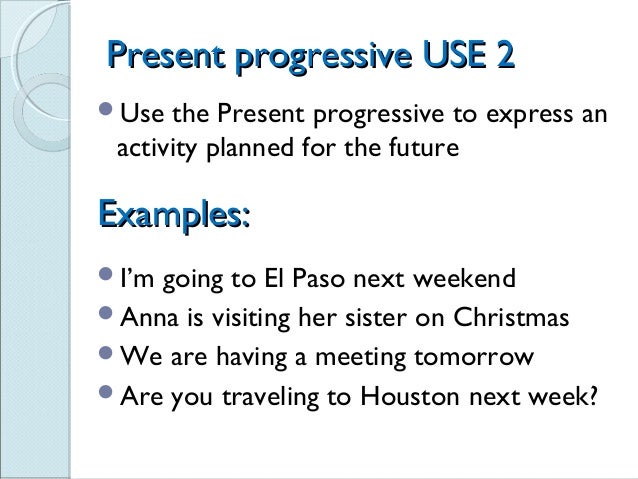 Present progressive USE 2

• Use the Present progressive to express an activity planned for the future

Examples:

• I'm going to El Paso next weekend
• Anna is visiting her sister on Christmas
• We are having a meeting tomorrow
• Are you traveling to Houston next week?